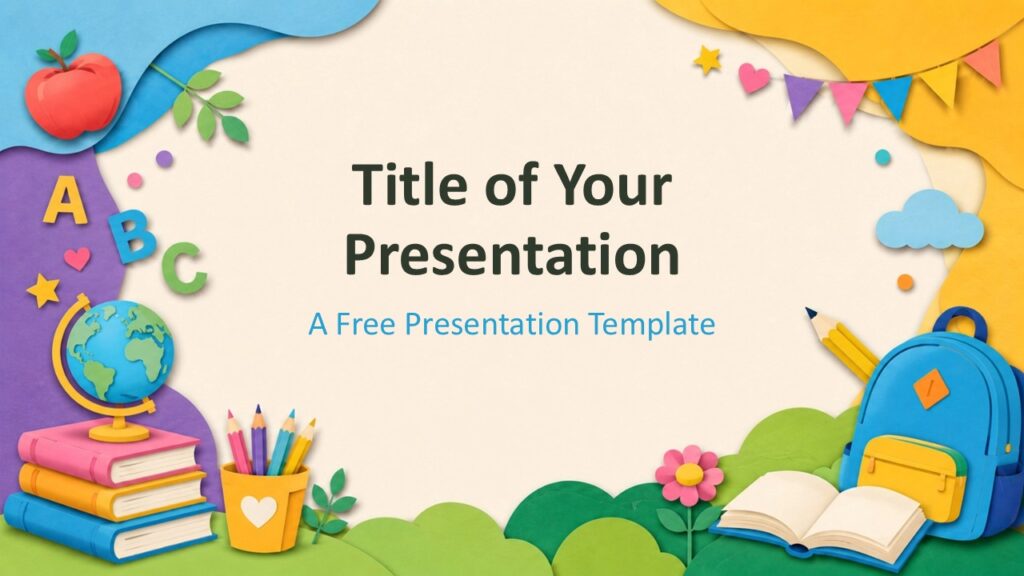 A B C

Title of Your Presentation

A Free Presentation Template